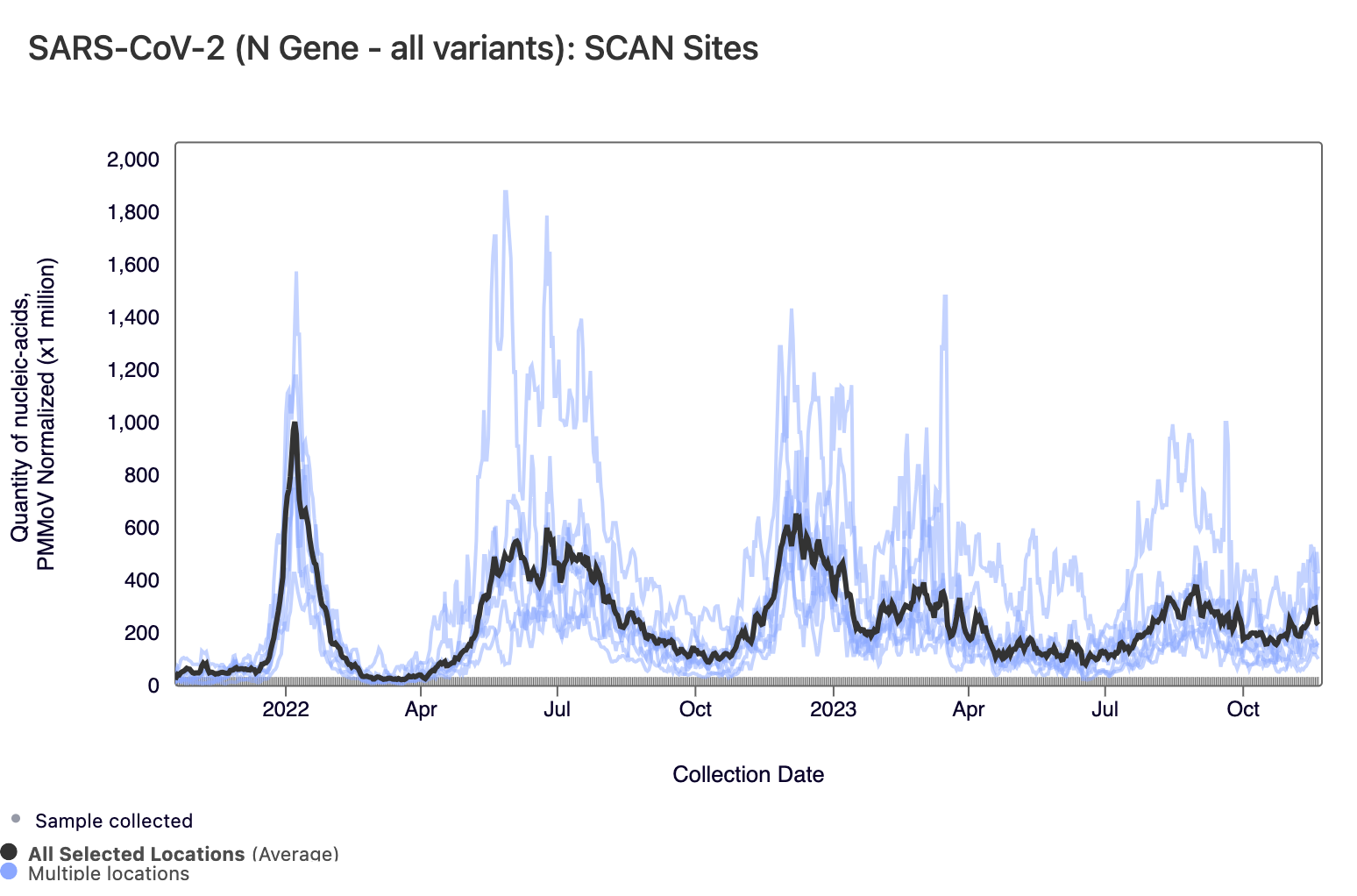 SARS-CoV-2 (N Gene - all variants): SCAN Sites

Quantity of nucleic-acids, PMMoV Normalized (x1 million)

2,000
1,800
1,600
1,400
1,200
1,000
800
600
400
200
0

2022
Apr
Jul
Oct
2023
Apr
Jul
Oct

Collection Date

Sample collected
All Selected Locations (Average)
Multiple locations